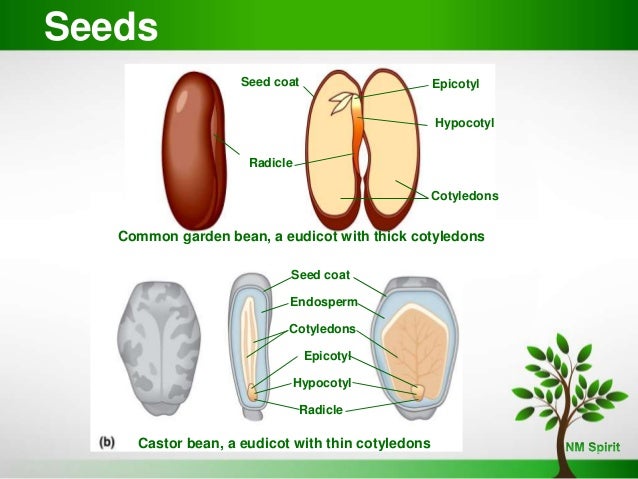 Seeds

Seed coat
Epicotyl
Hypocotyl
Radicle
Cotyledons

Common garden bean, a eudicot with thick cotyledons

Seed coat
Endosperm
Cotyledons
Epicotyl
Hypocotyl
Radicle

(b) Castor bean, a eudicot with thin cotyledons

NM Spirit